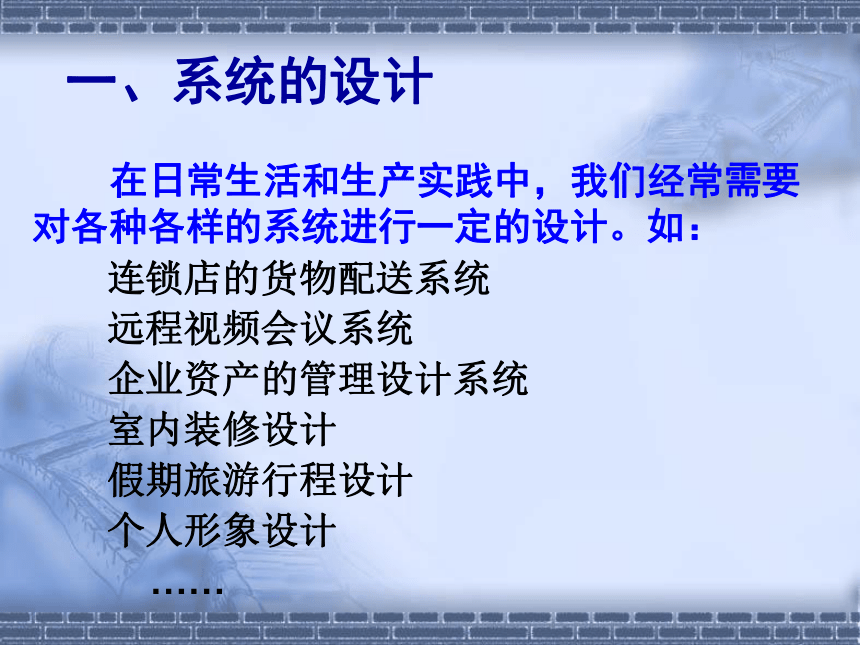 一、系统的设计

在日常生活和生产实践中，我们经常需要对各种各样的系统进行一定的设计。如：

连锁店的货物配送系统
远程视频会议系统
企业资产的管理设计系统
室内装修设计
假期旅游行程设计
个人形象设计
……